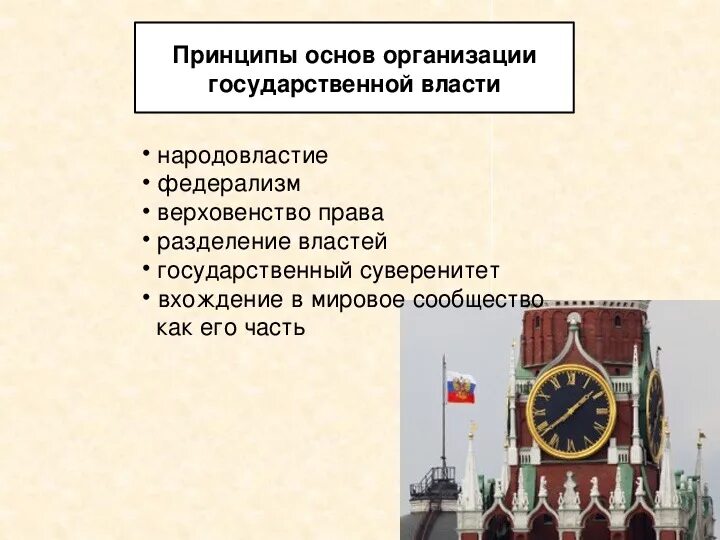 Принципы основ организации государственной власти

• народовластие
• федерализм
• верховенство права
• разделение властей
• государственный суверенитет
• вхождение в мировое сообщество как его часть